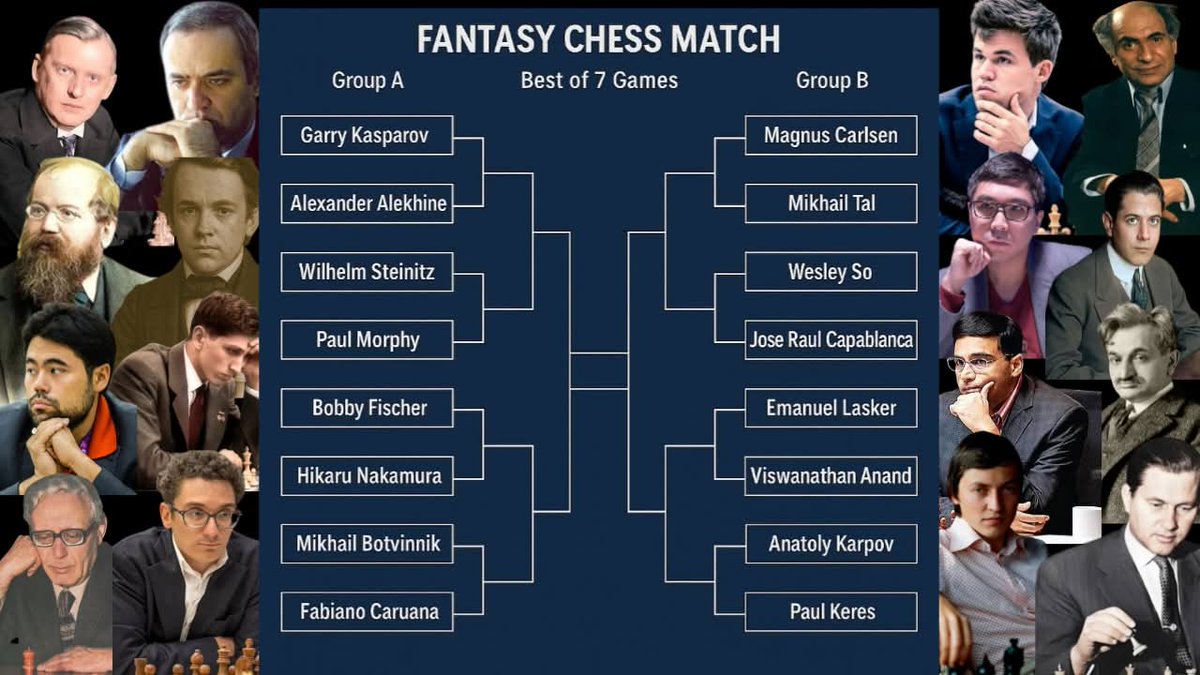 FANTASY CHESS MATCH

Group A

Best of 7 Games

Group B

Garry Kasparov
Alexander Alekhine
Wilhelm Steinitz
Paul Morphy
Bobby Fischer
Hikaru Nakamura
Mikhail Botvinnik
Fabiano Caruana

Magnus Carlsen
Mikhail Tal
Wesley So
Jose Raul Capablanca
Emanuel Lasker
Viswanathan Anand
Anatoly Karpov
Paul Keres